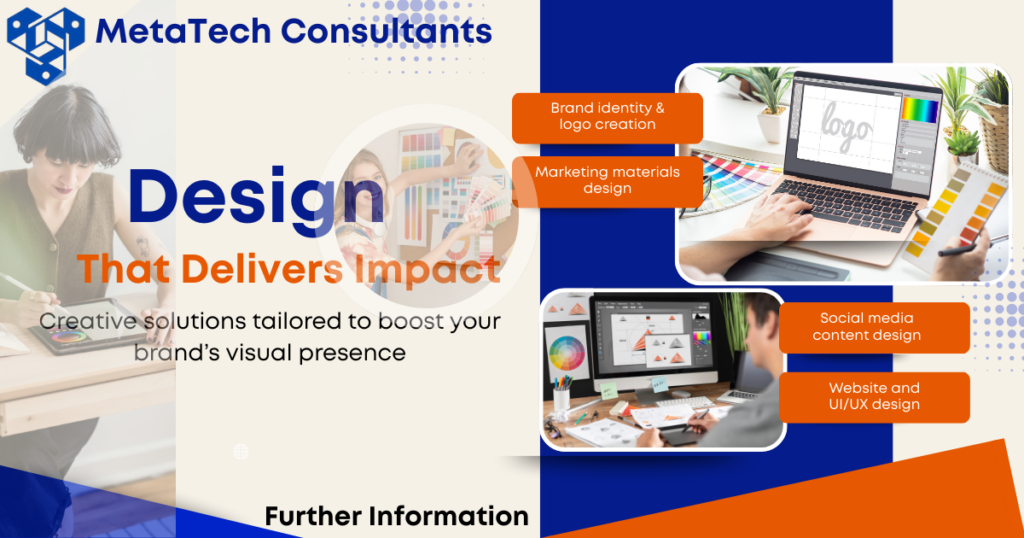 MetaTech Consultants

Design

That Delivers Impact

Creative solutions tailored to boost your brand's visual presence

Brand identity & logo creation

Marketing materials design

logo

Social media content design

Website and UI/UX design

Further Information